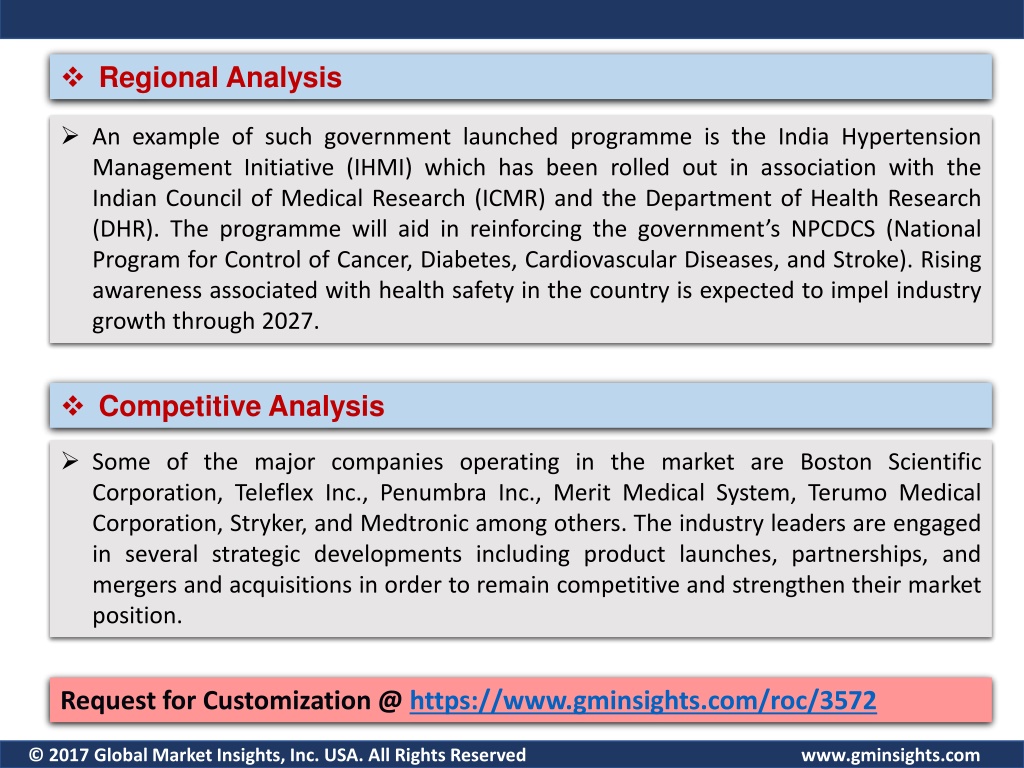 ❖ Regional Analysis

➢ An example of such government launched programme is the India Hypertension Management Initiative (IHMI) which has been rolled out in association with the Indian Council of Medical Research (ICMR) and the Department of Health Research (DHR). The programme will aid in reinforcing the government's NPCDCS (National Program for Control of Cancer, Diabetes, Cardiovascular Diseases, and Stroke). Rising awareness associated with health safety in the country is expected to impel industry growth through 2027.

❖ Competitive Analysis

➢ Some of the major companies operating in the market are Boston Scientific Corporation, Teleflex Inc., Penumbra Inc., Merit Medical System, Terumo Medical Corporation, Stryker, and Medtronic among others. The industry leaders are engaged in several strategic developments including product launches, partnerships, and mergers and acquisitions in order to remain competitive and strengthen their market position.

Request for Customization @ https://www.gminsights.com/roc/3572

© 2017 Global Market Insights, Inc. USA. All Rights Reserved www.gminsights.com